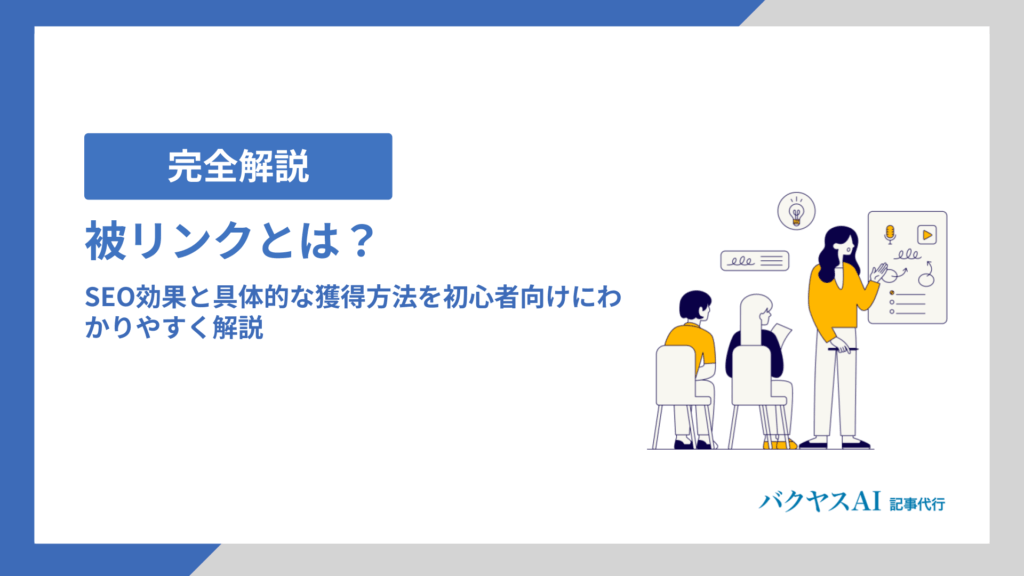 完全解説

被リンクとは？

SEO効果と具体的な獲得方法を初心者向けにわかりやすく解説

バクヤスAI 記事代行